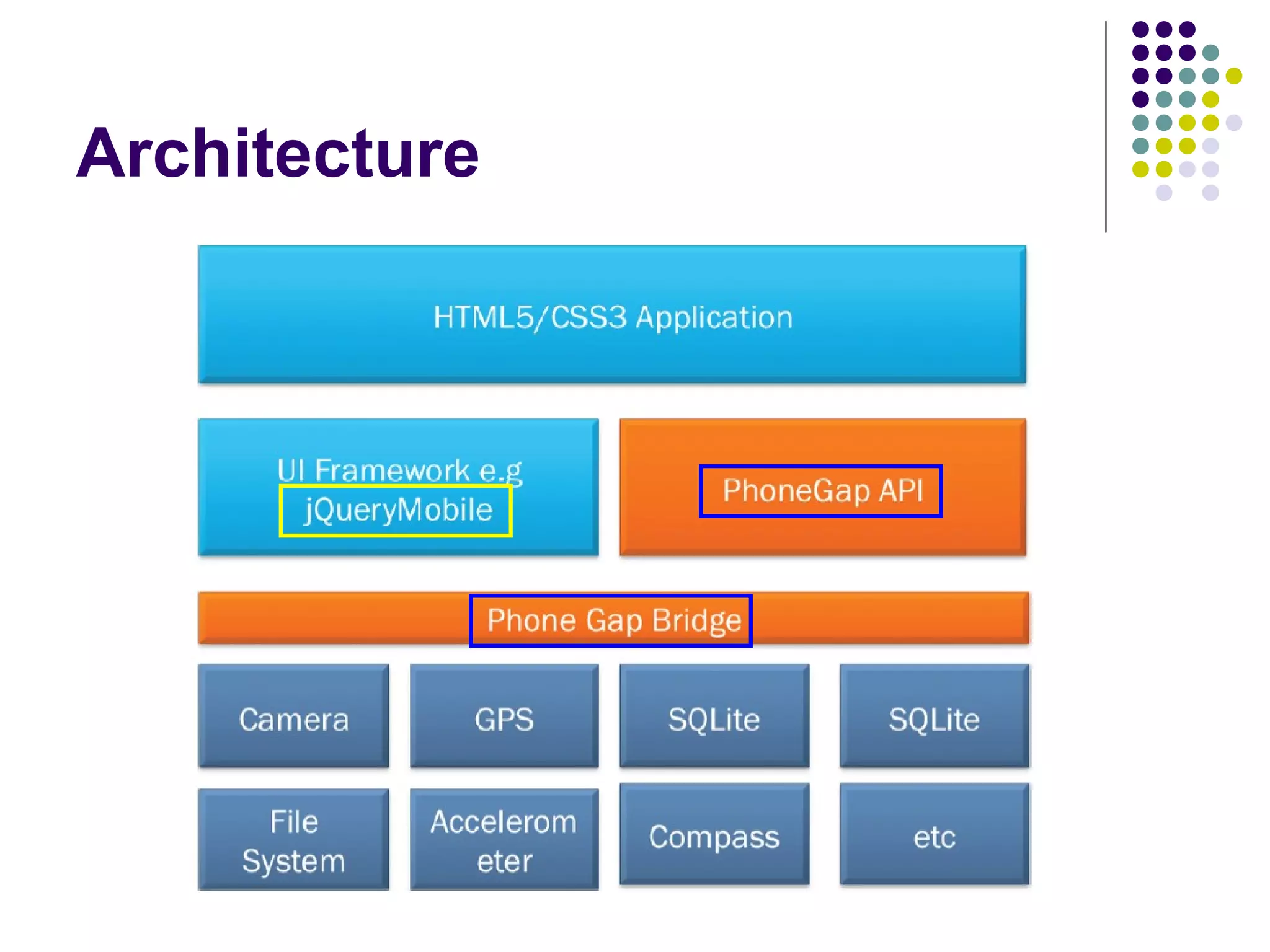 Architecture

HTML5/CSS3 Application

UI Framework e.g jQueryMobile

PhoneGap API

Phone Gap Bridge

Camera

GPS

SQLite

SQLite

File System

Accelerometer

Compass

etc